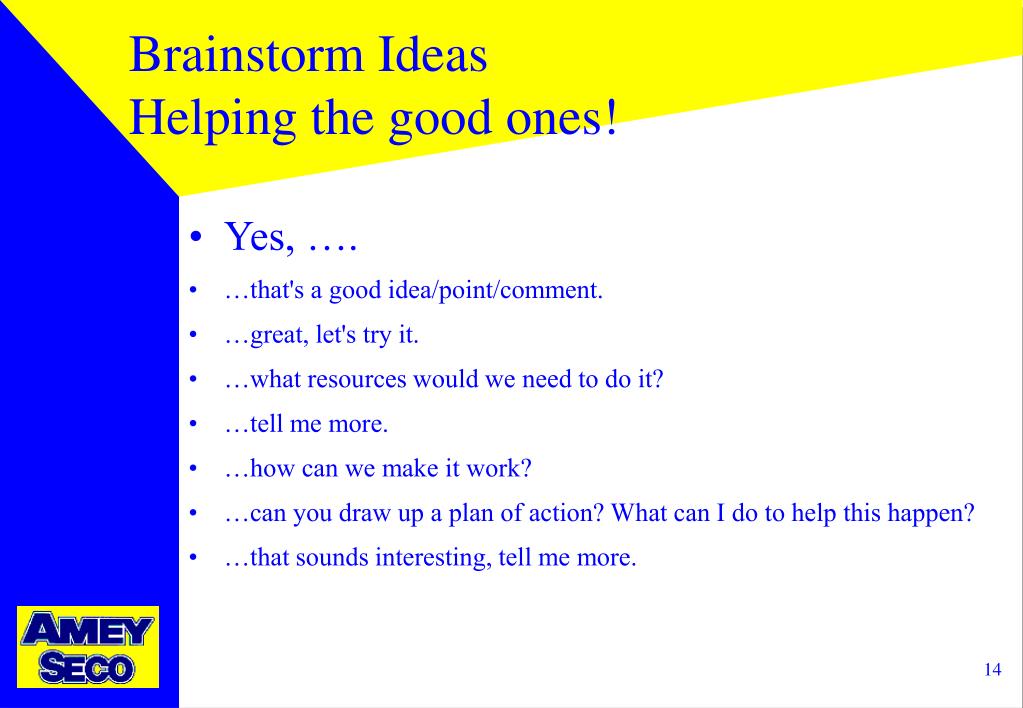 Brainstorm Ideas
Helping the good ones!

• Yes, ….
• …that's a good idea/point/comment.
• …great, let's try it.
• …what resources would we need to do it?
• …tell me more.
• …how can we make it work?
• …can you draw up a plan of action? What can I do to help this happen?
• …that sounds interesting, tell me more.

AMEY SECO

14